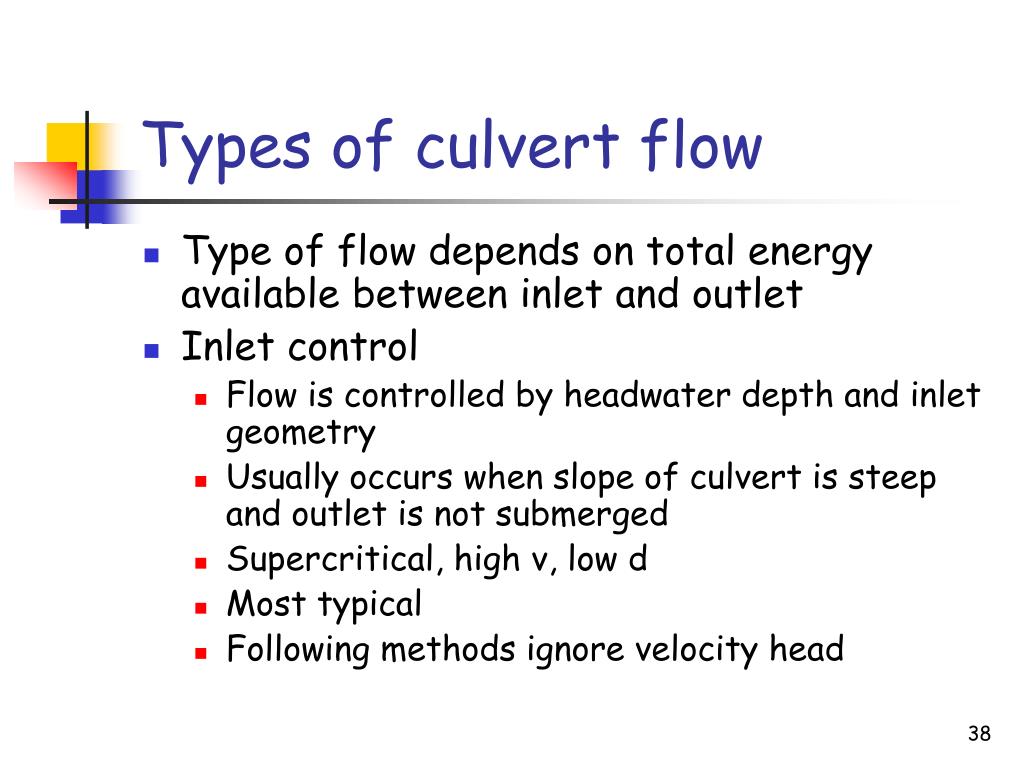 Types of culvert flow

- Type of flow depends on total energy available between inlet and outlet
- Inlet control
  - Flow is controlled by headwater depth and inlet geometry
  - Usually occurs when slope of culvert is steep and outlet is not submerged
  - Supercritical, high v, low d
  - Most typical
  - Following methods ignore velocity head

38